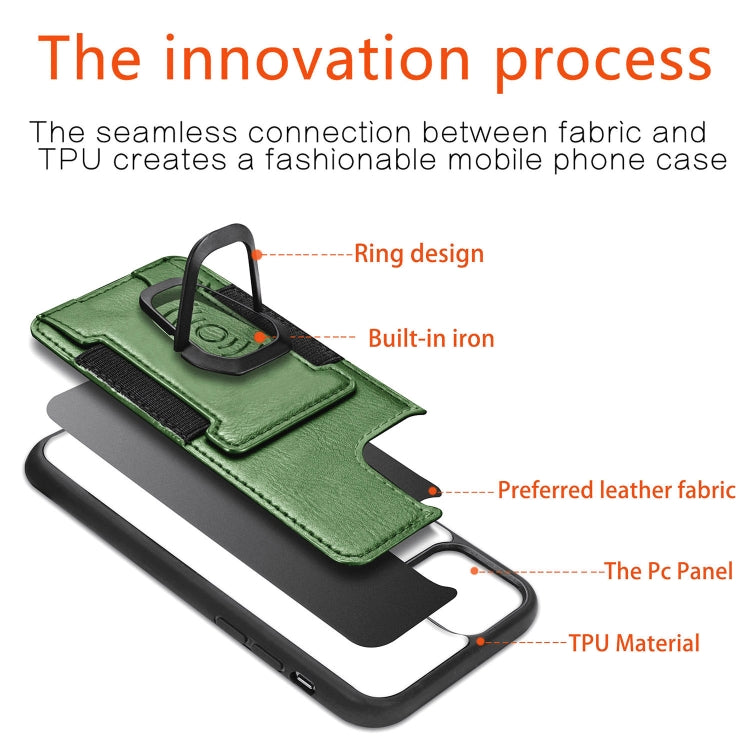 The innovation process

The seamless connection between fabric and TPU creates a fashionable mobile phone case

Ring design

Built-in iron

Preferred leather fabric

The Pc Panel

TPU Material